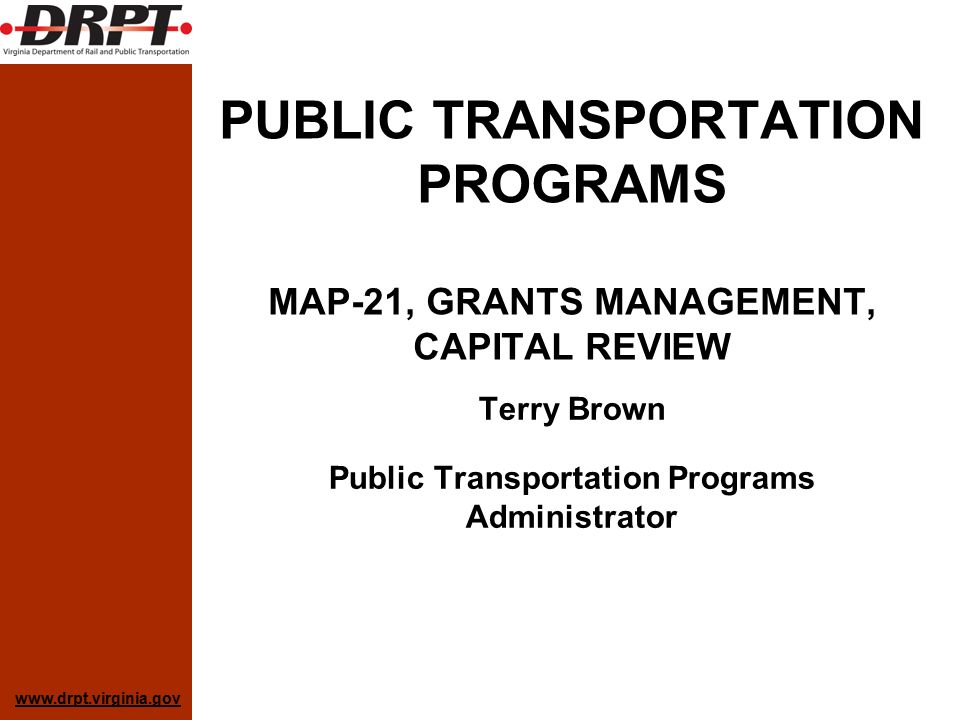 DRPT
Virginia Department of Rail and Public Transportation

PUBLIC TRANSPORTATION PROGRAMS

MAP-21, GRANTS MANAGEMENT, CAPITAL REVIEW

Terry Brown

Public Transportation Programs Administrator

www.drpt.virginia.gov